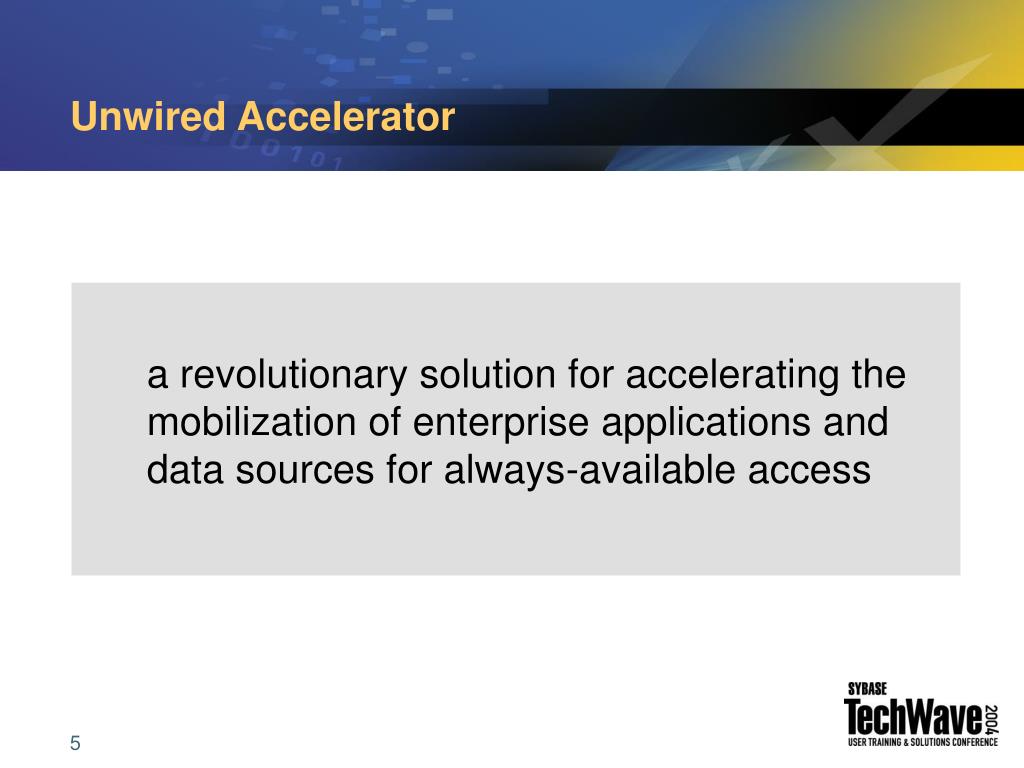 Unwired Accelerator

a revolutionary solution for accelerating the mobilization of enterprise applications and data sources for always-available access

5

SYBASE
TechWave 2004
USER TRAINING & SOLUTIONS CONFERENCE